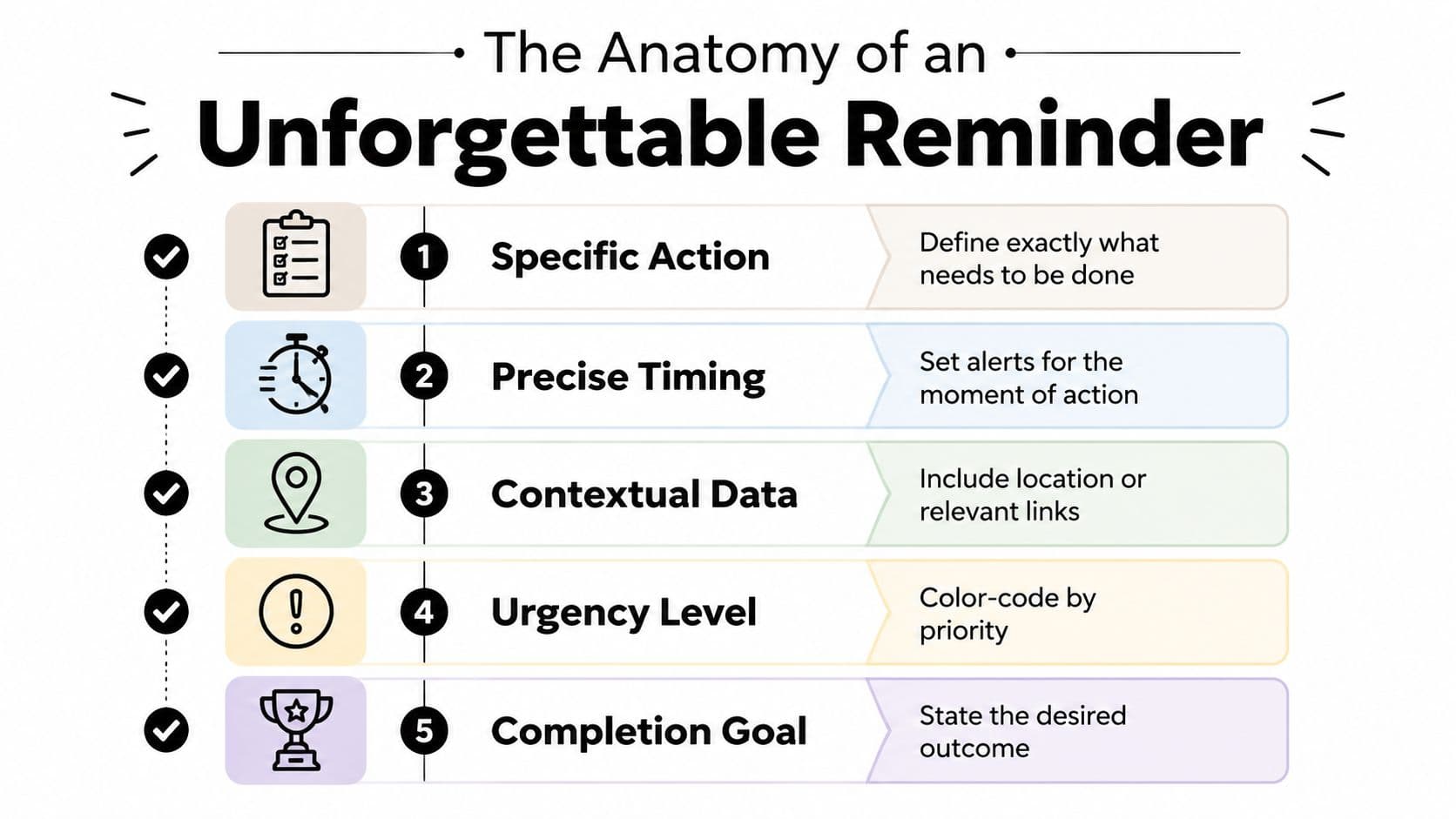 The Anatomy of an
Unforgettable Reminder

1 Specific Action
Define exactly what needs to be done

2 Precise Timing
Set alerts for the moment of action

3 Contextual Data
Include location or relevant links

4 Urgency Level
Color-code by priority

5 Completion Goal
State the desired outcome